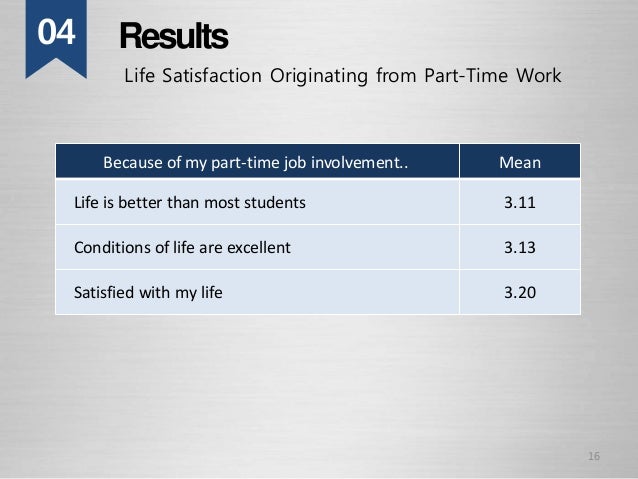 04 Results

Life Satisfaction Originating from Part-Time Work

| Because of my part-time job involvement.. | Mean |
|---|---|
| Life is better than most students | 3.11 |
| Conditions of life are excellent | 3.13 |
| Satisfied with my life | 3.20 |

16